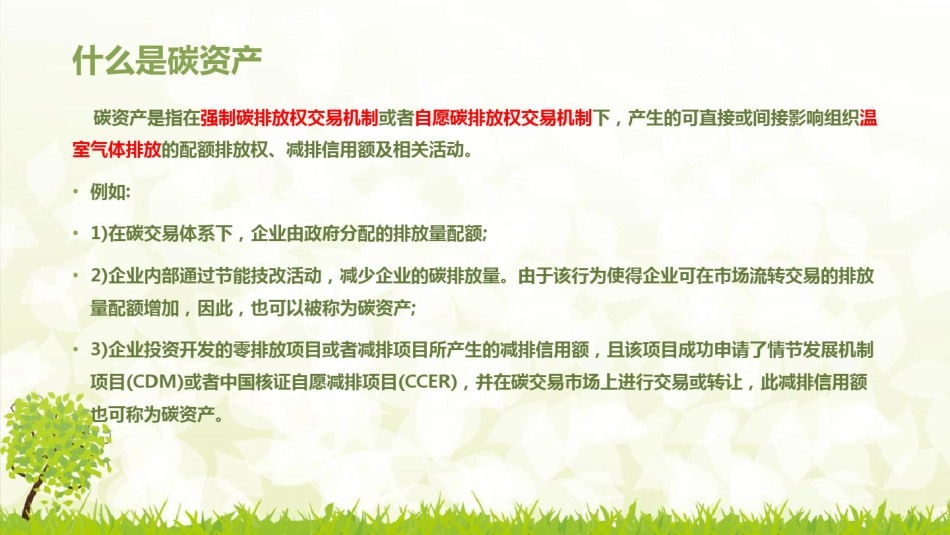 什么是碳资产

碳资产是指在强制碳排放权交易机制或者自愿碳排放权交易机制下，产生的可直接或间接影响组织温室气体排放的配额排放权、减排信用额及相关活动。

• 例如:

• 1)在碳交易体系下，企业由政府分配的排放量配额;

• 2)企业内部通过节能技改活动，减少企业的碳排放量。由于该行为使得企业可在市场流转交易的排放量配额增加，因此，也可以被称为碳资产;

• 3)企业投资开发的零排放项目或者减排项目所产生的减排信用额，且该项目成功申请了情节发展机制项目(CDM)或者中国核证自愿减排项目(CCER)，并在碳交易市场上进行交易或转让，此减排信用额也可称为碳资产。